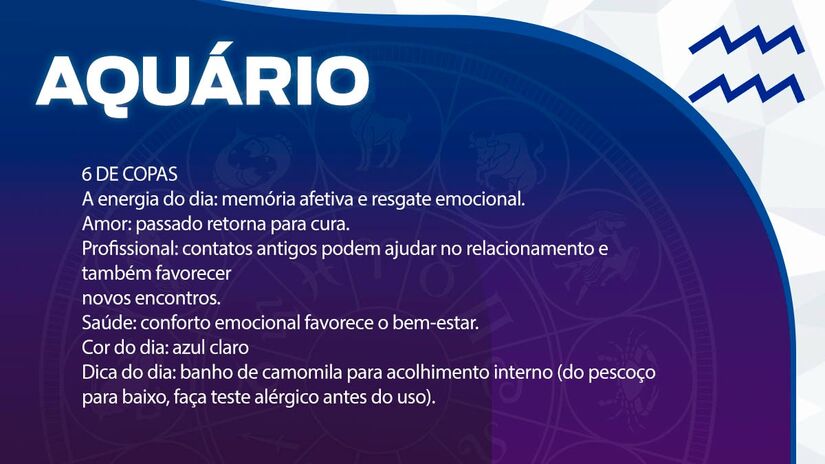 AQUÁRIO

6 DE COPAS
A energia do dia: memória afetiva e resgate emocional.
Amor: passado retorna para cura.
Profissional: contatos antigos podem ajudar no relacionamento e também favorecer
novos encontros.
Saúde: conforto emocional favorece o bem-estar.
Cor do dia: azul claro
Dica do dia: banho de camomila para acolhimento interno (do pescoço para baixo, faça teste alérgico antes do uso).